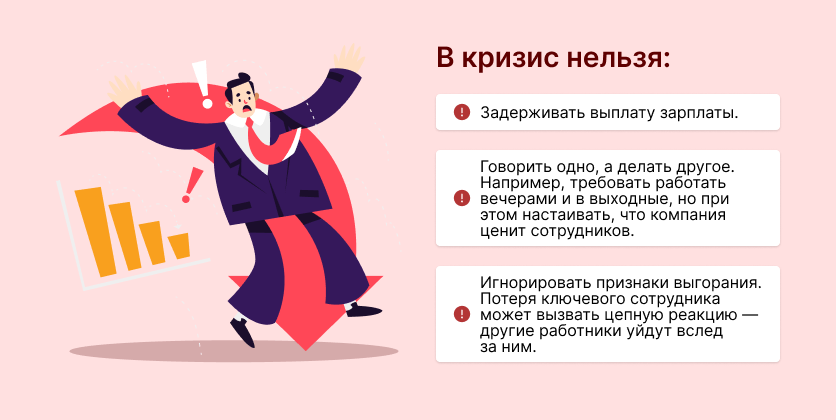 В кризис нельзя:

Задерживать выплату зарплаты.

Говорить одно, а делать другое. Например, требовать работать вечерами и в выходные, но при этом настаивать, что компания ценит сотрудников.

Игнорировать признаки выгорания. Потеря ключевого сотрудника может вызвать цепную реакцию — другие работники уйдут вслед за ним.